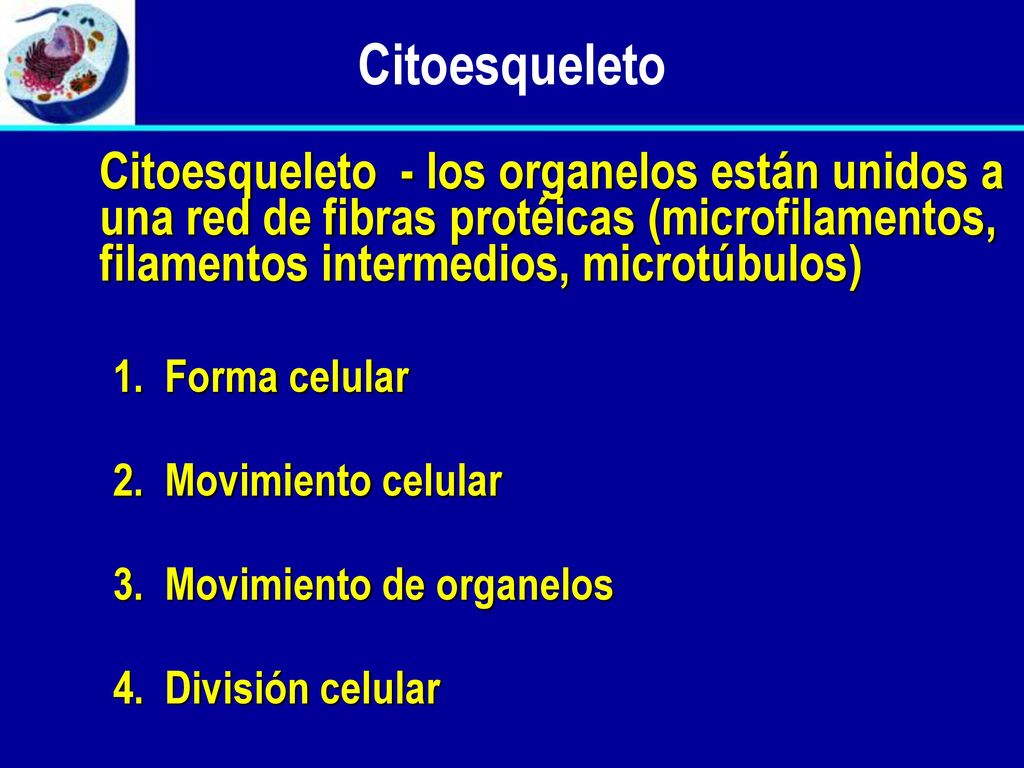 Citoesqueleto

Citoesqueleto - los organelos están unidos a una red de fibras protéicas (microfilamentos, filamentos intermedios, microtúbulos)

1. Forma celular

2. Movimiento celular

3. Movimiento de organelos

4. División celular